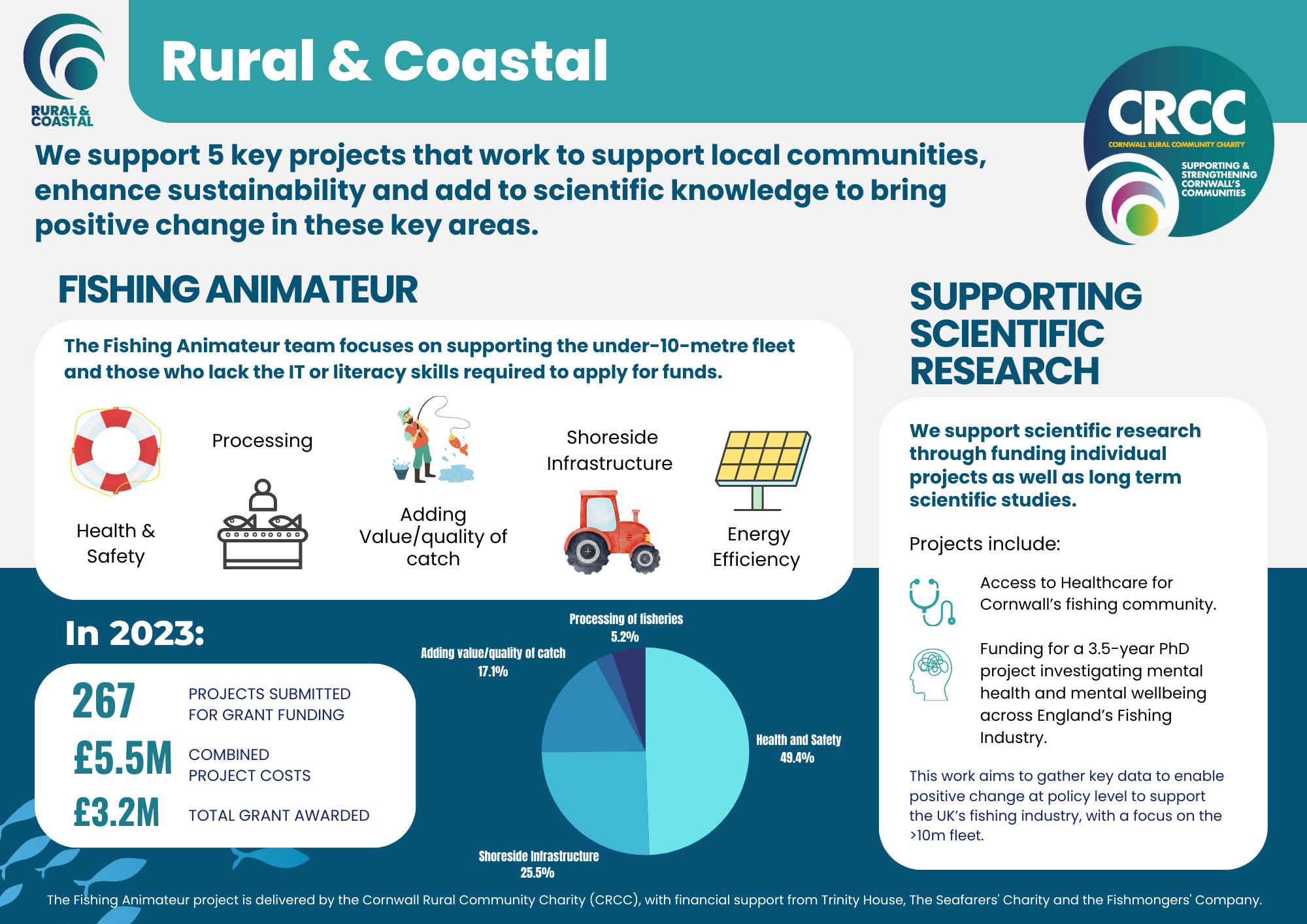 RURAL & COASTAL

Rural & Coastal

CRCC
CORNWALL RURAL COMMUNITY CHARITY
SUPPORTING & STRENGTHENING CORNWALL'S COMMUNITIES

We support 5 key projects that work to support local communities, enhance sustainability and add to scientific knowledge to bring positive change in these key areas.

FISHING ANIMATEUR

The Fishing Animateur team focuses on supporting the under-10-metre fleet and those who lack the IT or literacy skills required to apply for funds.

Health & Safety

Processing

Adding Value/quality of catch

Shoreside Infrastructure

Energy Efficiency

In 2023:

267 PROJECTS SUBMITTED FOR GRANT FUNDING

£5.5M COMBINED PROJECT COSTS

£3.2M TOTAL GRANT AWARDED

Processing of fisheries 5.2%

Adding value/quality of catch 17.1%

Health and Safety 49.4%

Shoreside Infrastructure 25.5%

SUPPORTING SCIENTIFIC RESEARCH

We support scientific research through funding individual projects as well as long term scientific studies.

Projects include:

Access to Healthcare for Cornwall's fishing community.

Funding for a 3.5-year PhD project investigating mental health and mental wellbeing across England's Fishing Industry.

This work aims to gather key data to enable positive change at policy level to support the UK's fishing industry, with a focus on the >10m fleet.

The Fishing Animateur project is delivered by the Cornwall Rural Community Charity (CRCC), with financial support from Trinity House, The Seafarers' Charity and the Fishmongers' Company.